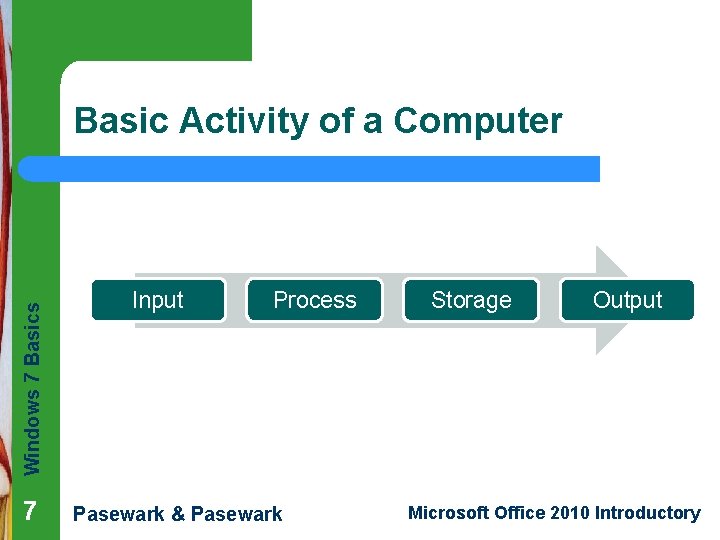 Basic Activity of a Computer

Input

Process

Storage

Output

Windows 7 Basics

7

Pasewark & Pasewark

Microsoft Office 2010 Introductory